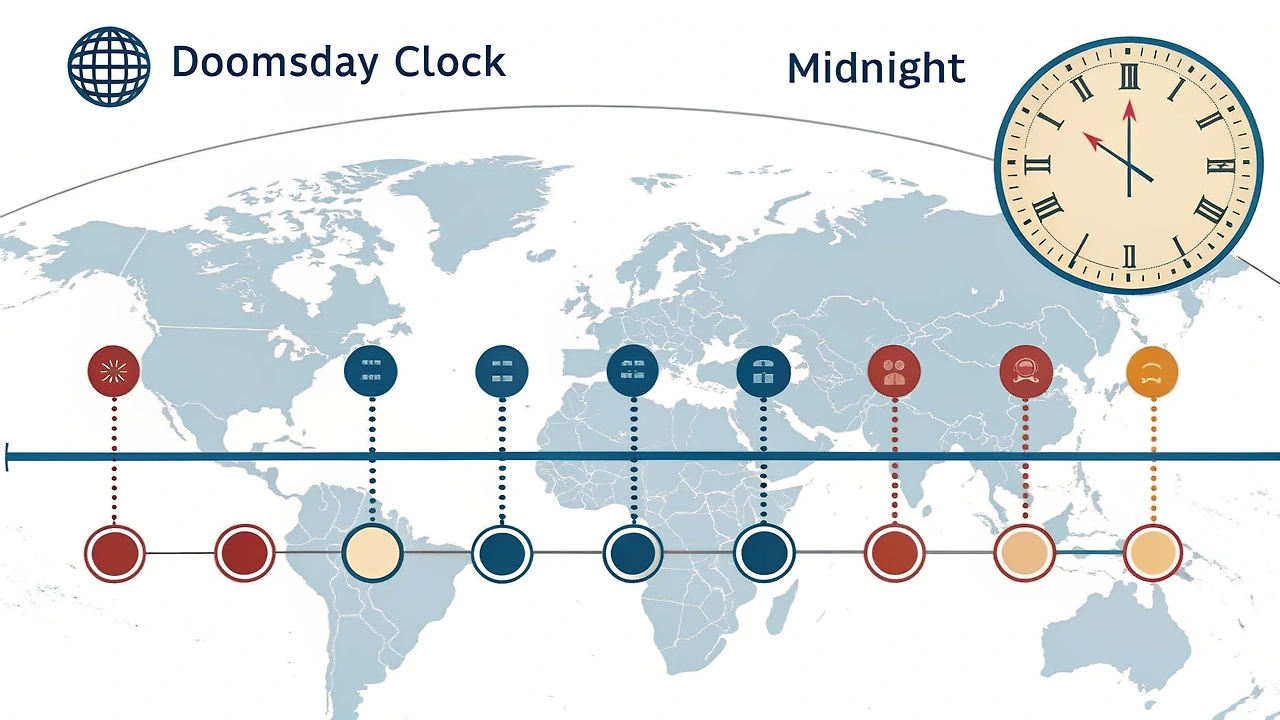 Doomsday Clock

Midnight